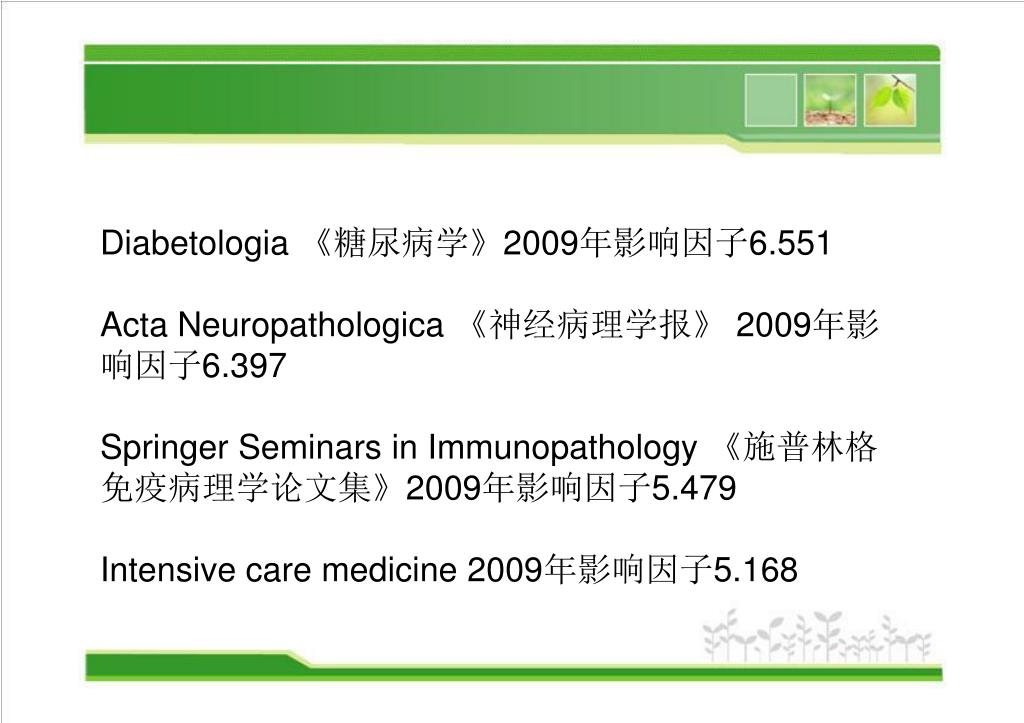 Diabetologia 《糖尿病学》2009年影响因子6.551

Acta Neuropathologica 《神经病理学报》 2009年影响因子6.397

Springer Seminars in Immunopathology 《施普林格免疫病理学论文集》2009年影响因子5.479

Intensive care medicine 2009年影响因子5.168